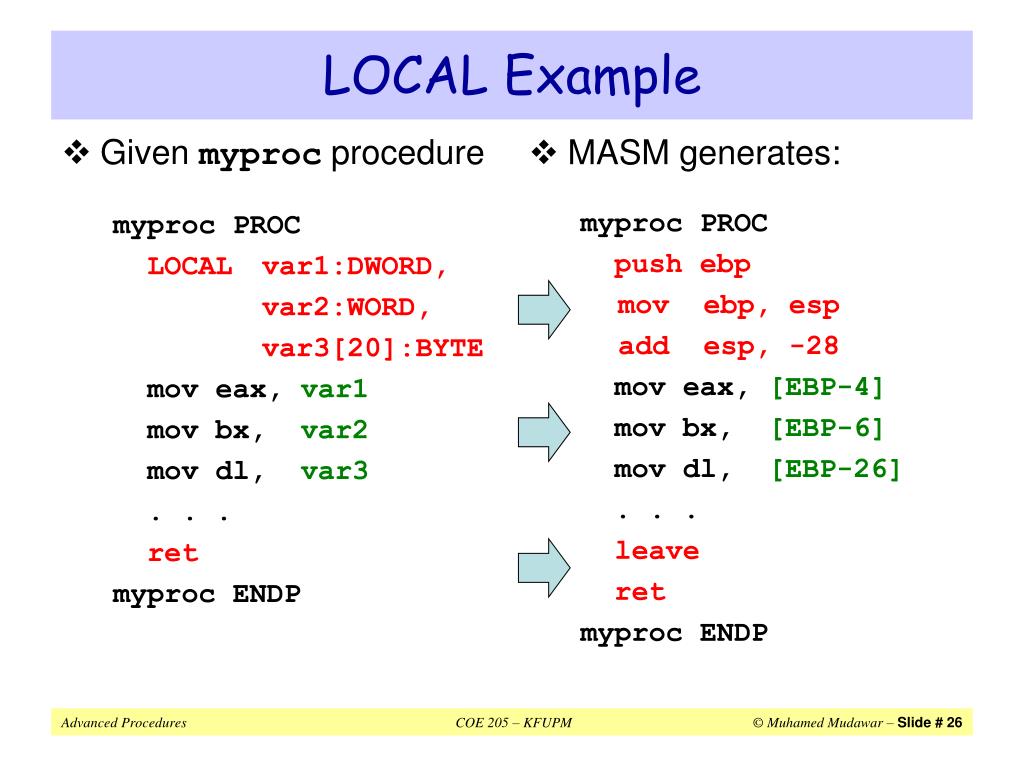 LOCAL Example

❖ Given myproc procedure

myproc PROC
LOCAL var1:DWORD,
var2:WORD,
var3[20]:BYTE
mov eax, var1
mov bx, var2
mov dl, var3
. . .
ret
myproc ENDP

❖ MASM generates:

myproc PROC
push ebp
mov ebp, esp
add esp, -28
mov eax, [EBP-4]
mov bx, [EBP-6]
mov dl, [EBP-26]
. . .
leave
ret
myproc ENDP

Advanced Procedures

COE 205 – KFUPM

© Muhamed Mudawar – Slide # 26